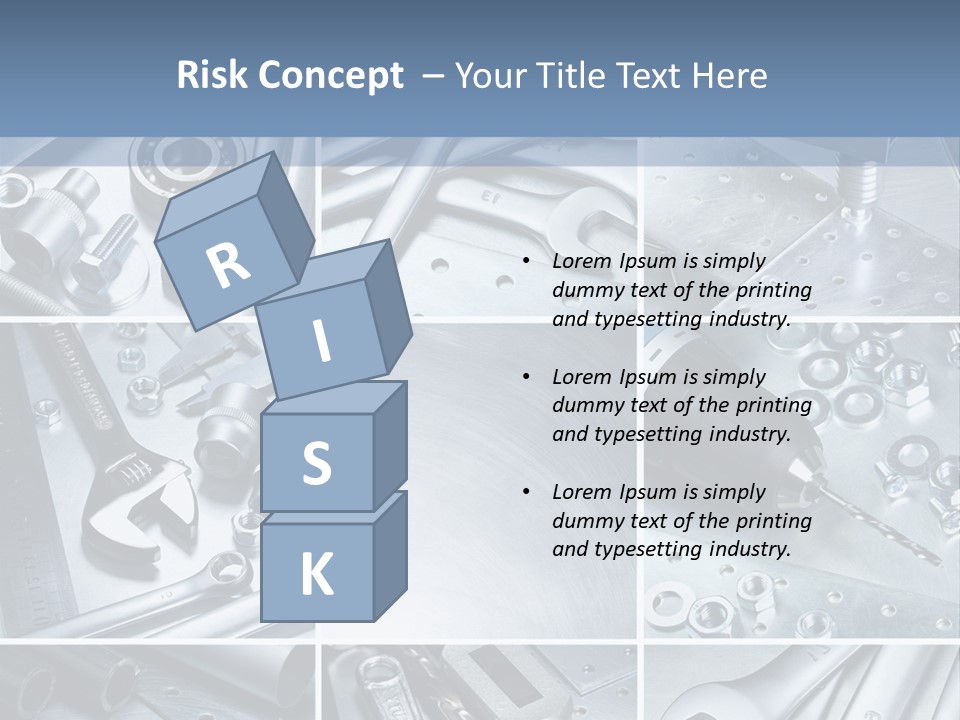 Risk Concept – Your Title Text Here

R
I
S
K

• Lorem Ipsum is simply dummy text of the printing and typesetting industry.

• Lorem Ipsum is simply dummy text of the printing and typesetting industry.

• Lorem Ipsum is simply dummy text of the printing and typesetting industry.